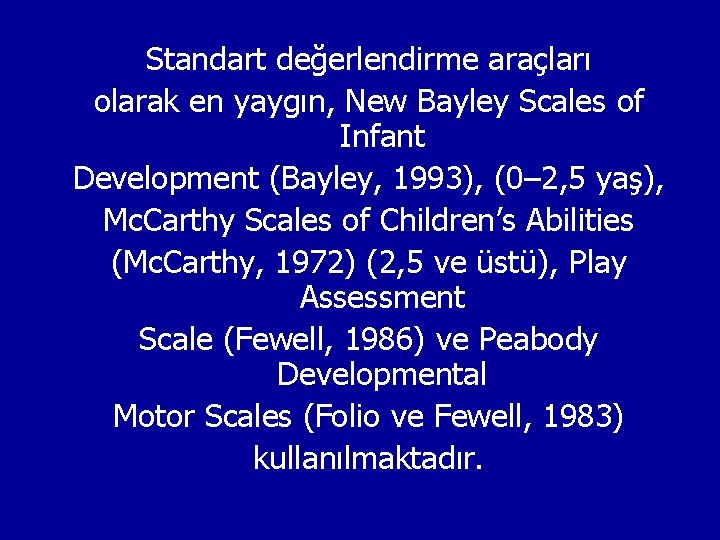 Standart değerlendirme araçları olarak en yaygın, New Bayley Scales of Infant Development (Bayley, 1993), (0–2,5 yaş), McCarthy Scales of Children's Abilities (McCarthy, 1972) (2,5 ve üstü), Play Assessment Scale (Fewell, 1986) ve Peabody Developmental Motor Scales (Folio ve Fewell, 1983) kullanılmaktadır.